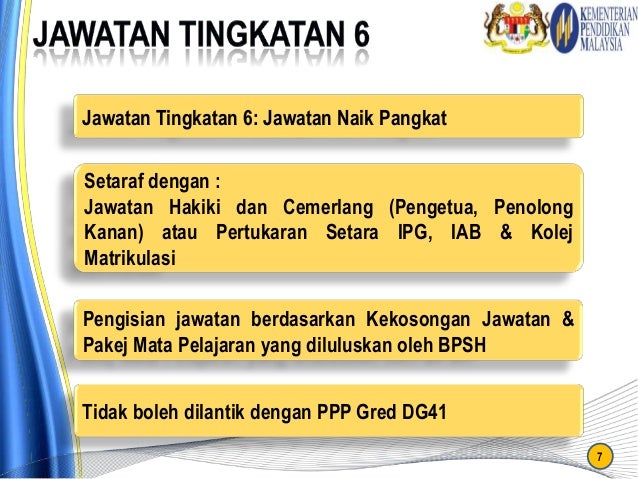 JAWATAN TINGKATAN 6

KEMENTERIAN PENDIDIKAN MALAYSIA

Jawatan Tingkatan 6: Jawatan Naik Pangkat

Setaraf dengan :
Jawatan Hakiki dan Cemerlang (Pengetua, Penolong Kanan) atau Pertukaran Setara IPG, IAB & Kolej Matrikulasi

Pengisian jawatan berdasarkan Kekosongan Jawatan & Pakej Mata Pelajaran yang diluluskan oleh BPSH

Tidak boleh dilantik dengan PPP Gred DG41

7